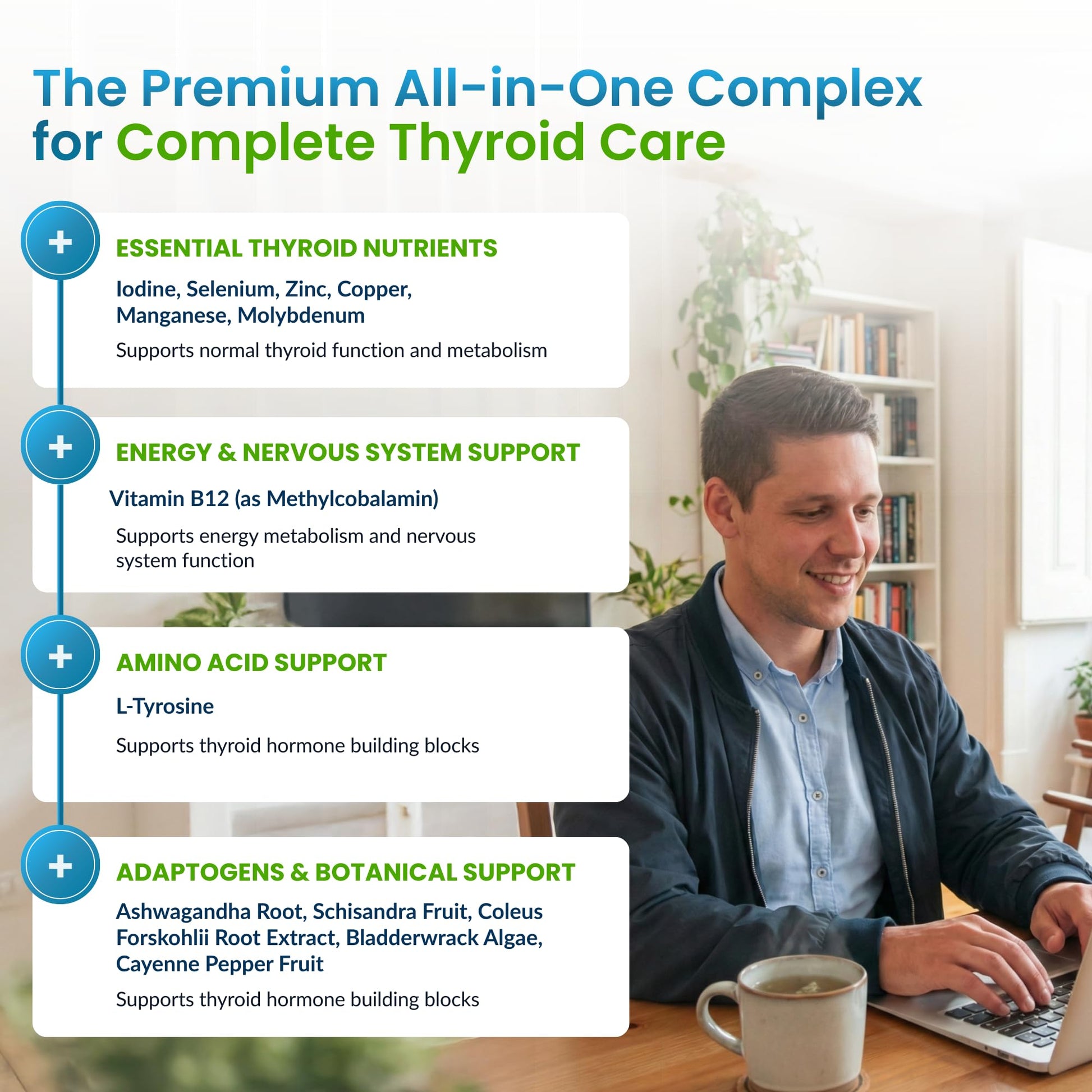 The Premium All-in-One Complex for Complete Thyroid Care

+

ESSENTIAL THYROID NUTRIENTS

Iodine, Selenium, Zinc, Copper, Manganese, Molybdenum

Supports normal thyroid function and metabolism

+

ENERGY & NERVOUS SYSTEM SUPPORT

Vitamin B12 (as Methylcobalamin)

Supports energy metabolism and nervous system function

+

AMINO ACID SUPPORT

L-Tyrosine

Supports thyroid hormone building blocks

+

ADAPTOGENS & BOTANICAL SUPPORT

Ashwagandha Root, Schisandra Fruit, Coleus Forskohlii Root Extract, Bladderwrack Algae, Cayenne Pepper Fruit

Supports thyroid hormone building blocks